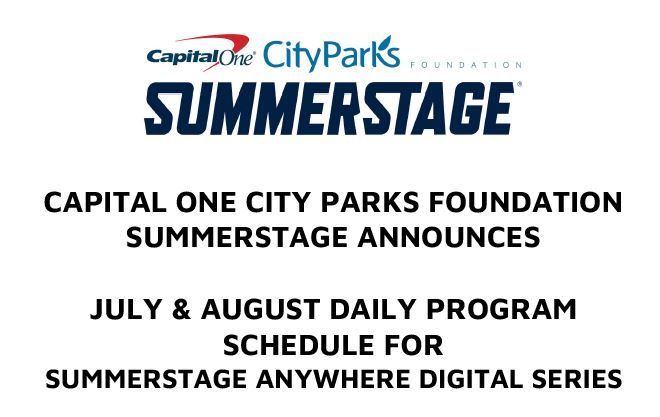 CapitalOne CityParks FOUNDATION
SUMMERSTAGE

CAPITAL ONE CITY PARKS FOUNDATION SUMMERSTAGE ANNOUNCES

JULY & AUGUST DAILY PROGRAM SCHEDULE FOR SUMMERSTAGE ANYWHERE DIGITAL SERIES